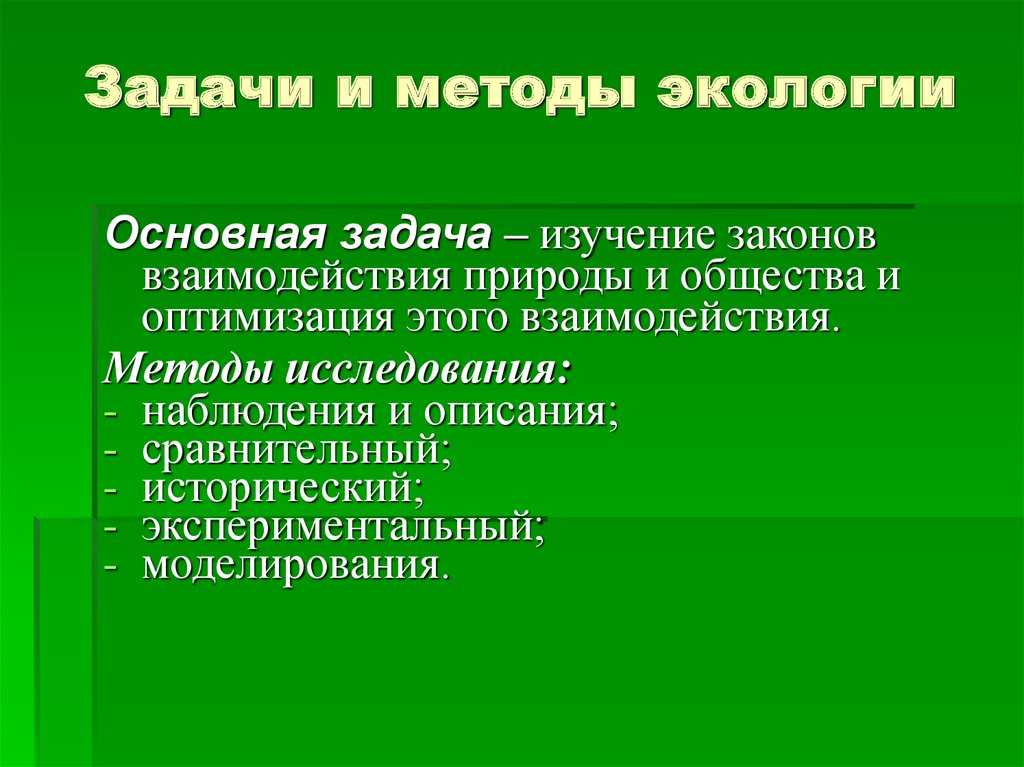 Задачи и методы экологии

Основная задача – изучение законов взаимодействия природы и общества и оптимизация этого взаимодействия.

Методы исследования:
- наблюдения и описания;
- сравнительный;
- исторический;
- экспериментальный;
- моделирования.